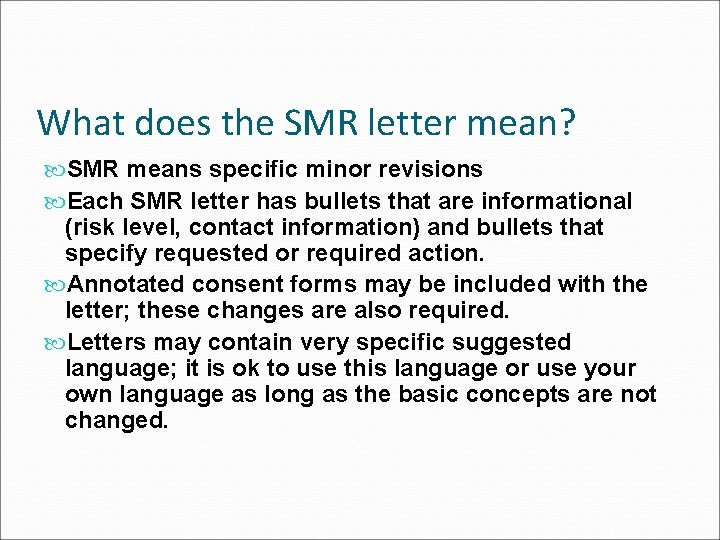 What does the SMR letter mean?

SMR means specific minor revisions

Each SMR letter has bullets that are informational (risk level, contact information) and bullets that specify requested or required action.

Annotated consent forms may be included with the letter; these changes are also required.

Letters may contain very specific suggested language; it is ok to use this language or use your own language as long as the basic concepts are not changed.